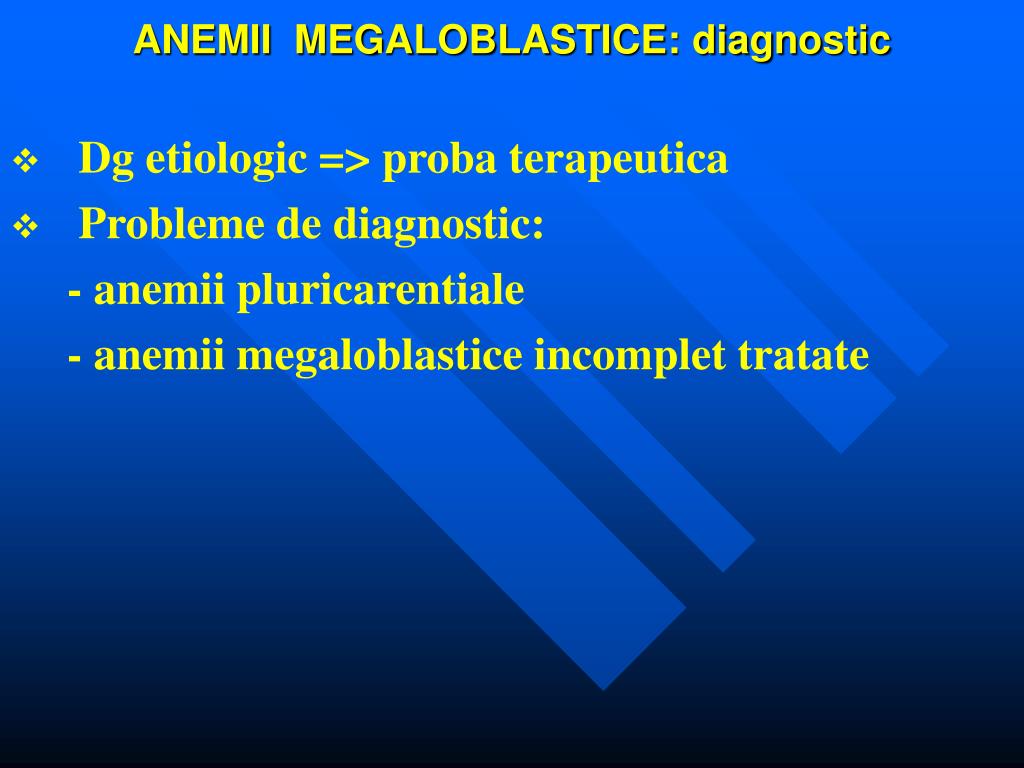 ANEMII MEGALOBLASTICE: diagnostic

❖ Dg etiologic => proba terapeutica
❖ Probleme de diagnostic:
- anemii pluricarentiale
- anemii megaloblastice incomplet tratate